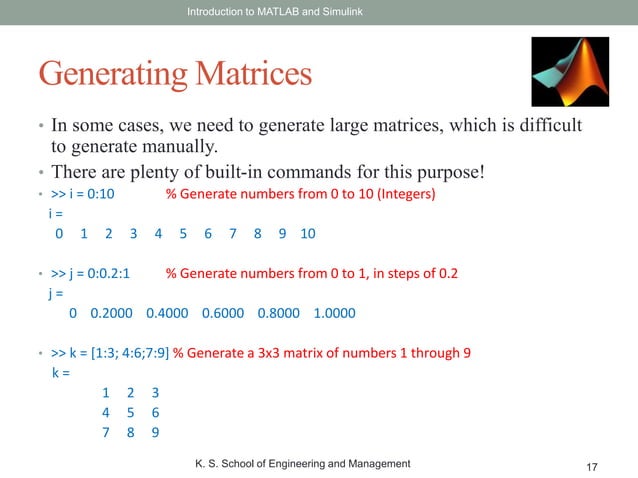 Introduction to MATLAB and Simulink

Generating Matrices

• In some cases, we need to generate large matrices, which is difficult to generate manually.

• There are plenty of built-in commands for this purpose!

• >> i = 0:10 % Generate numbers from 0 to 10 (Integers)
i =
0 1 2 3 4 5 6 7 8 9 10

• >> j = 0:0.2:1 % Generate numbers from 0 to 1, in steps of 0.2
j =
0 0.2000 0.4000 0.6000 0.8000 1.0000

• >> k = [1:3; 4:6;7:9] % Generate a 3x3 matrix of numbers 1 through 9
k =
1 2 3
4 5 6
7 8 9

K. S. School of Engineering and Management

17